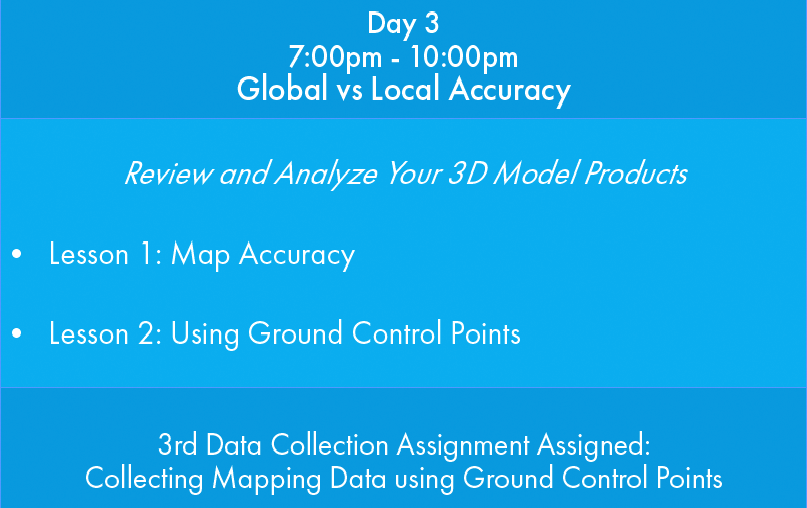 Day 3
7:00pm - 10:00pm
Global vs Local Accuracy

Review and Analyze Your 3D Model Products

• Lesson 1: Map Accuracy

• Lesson 2: Using Ground Control Points

3rd Data Collection Assignment Assigned:
Collecting Mapping Data using Ground Control Points